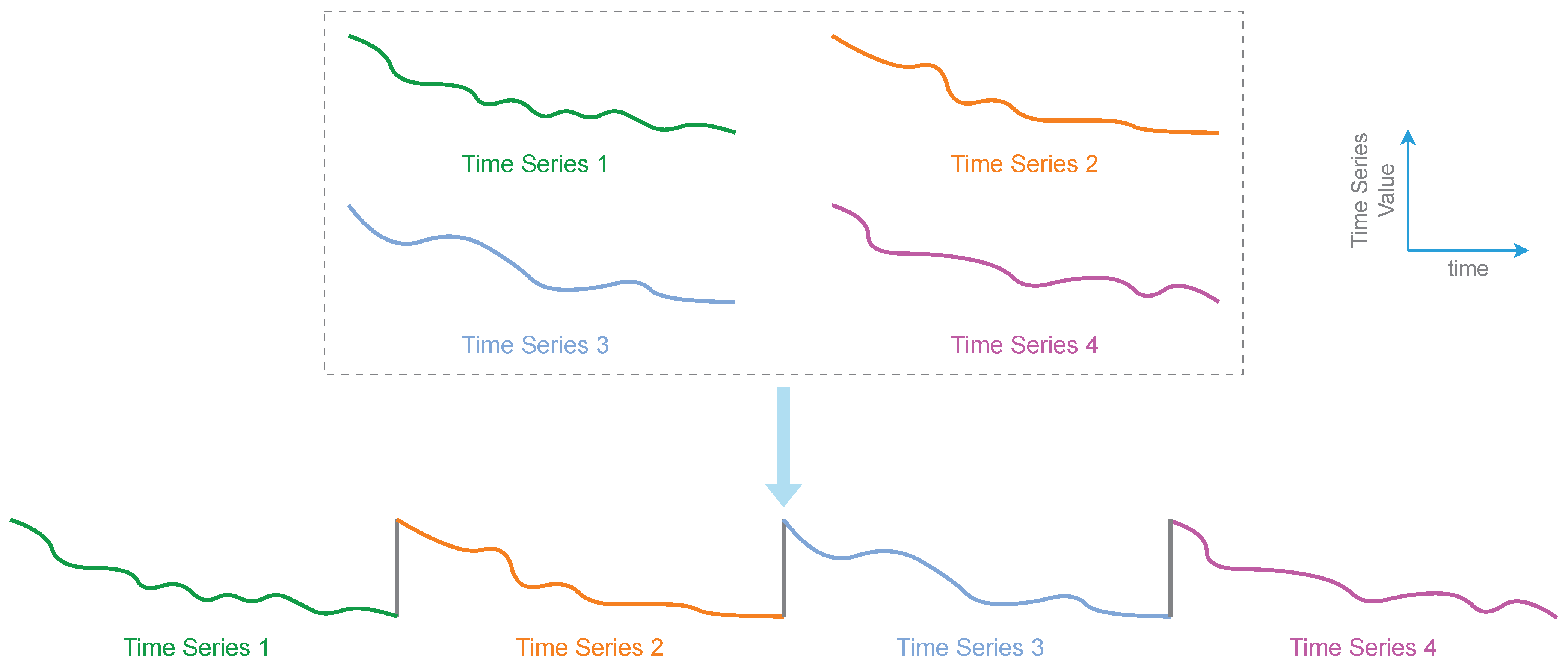 Time Series 1

Time Series 2

Time Series 3

Time Series 4

Time Series Value

time

Time Series 1

Time Series 2

Time Series 3

Time Series 4